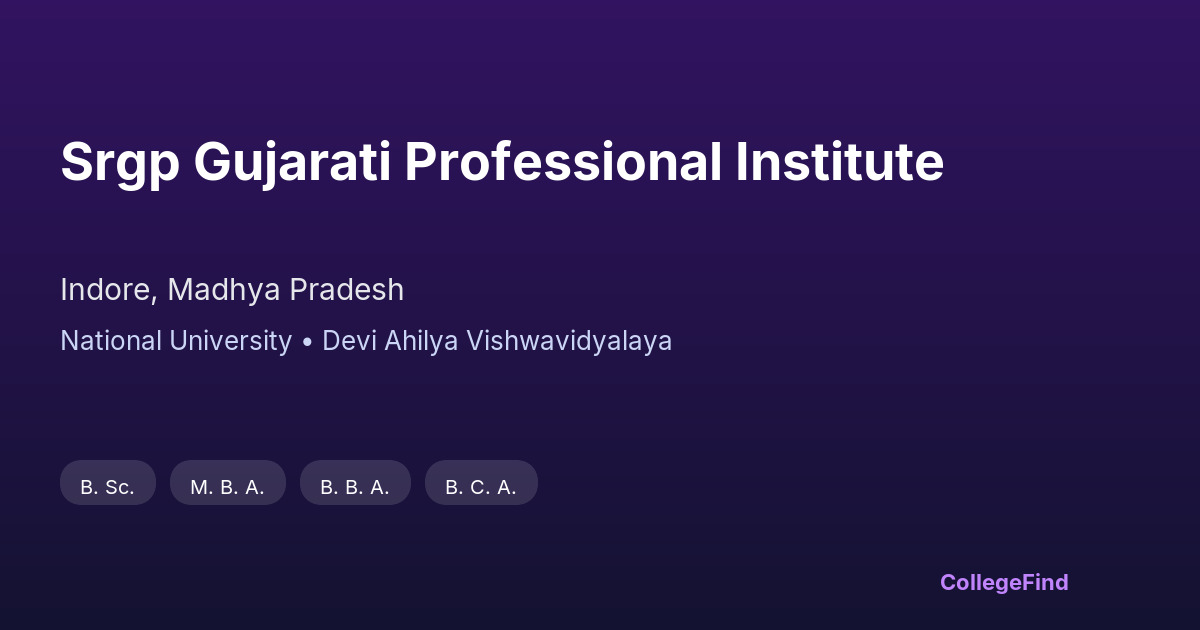 Srgp Gujarati Professional Institute

Indore, Madhya Pradesh

National University • Devi Ahilya Vishwavidyalaya

B. Sc.

M. B. A.

B. B. A.

B. C. A.

CollegeFind